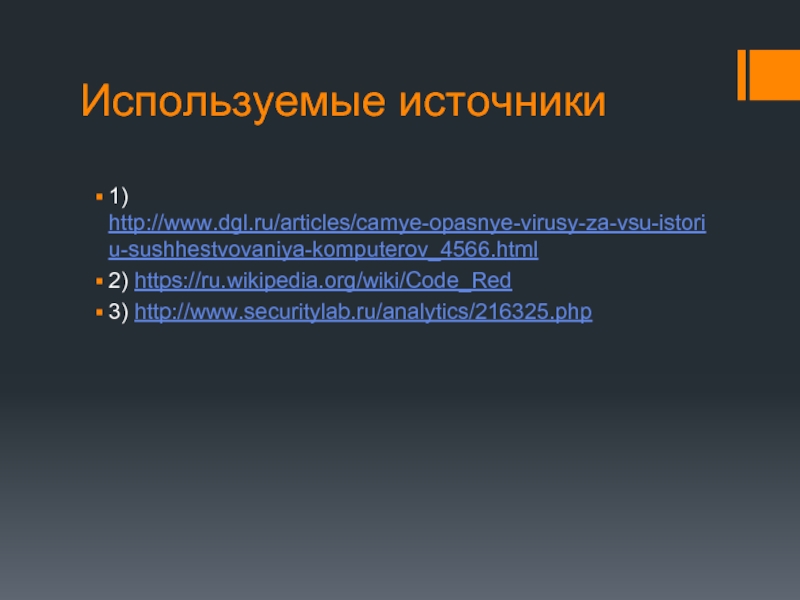 Используемые источники

1) http://www.dgl.ru/articles/camye-opasnye-virusy-za-vsu-istoriu-sushhestvovaniya-komputerov_4566.html

2) https://ru.wikipedia.org/wiki/Code_Red

3) http://www.securitylab.ru/analytics/216325.php